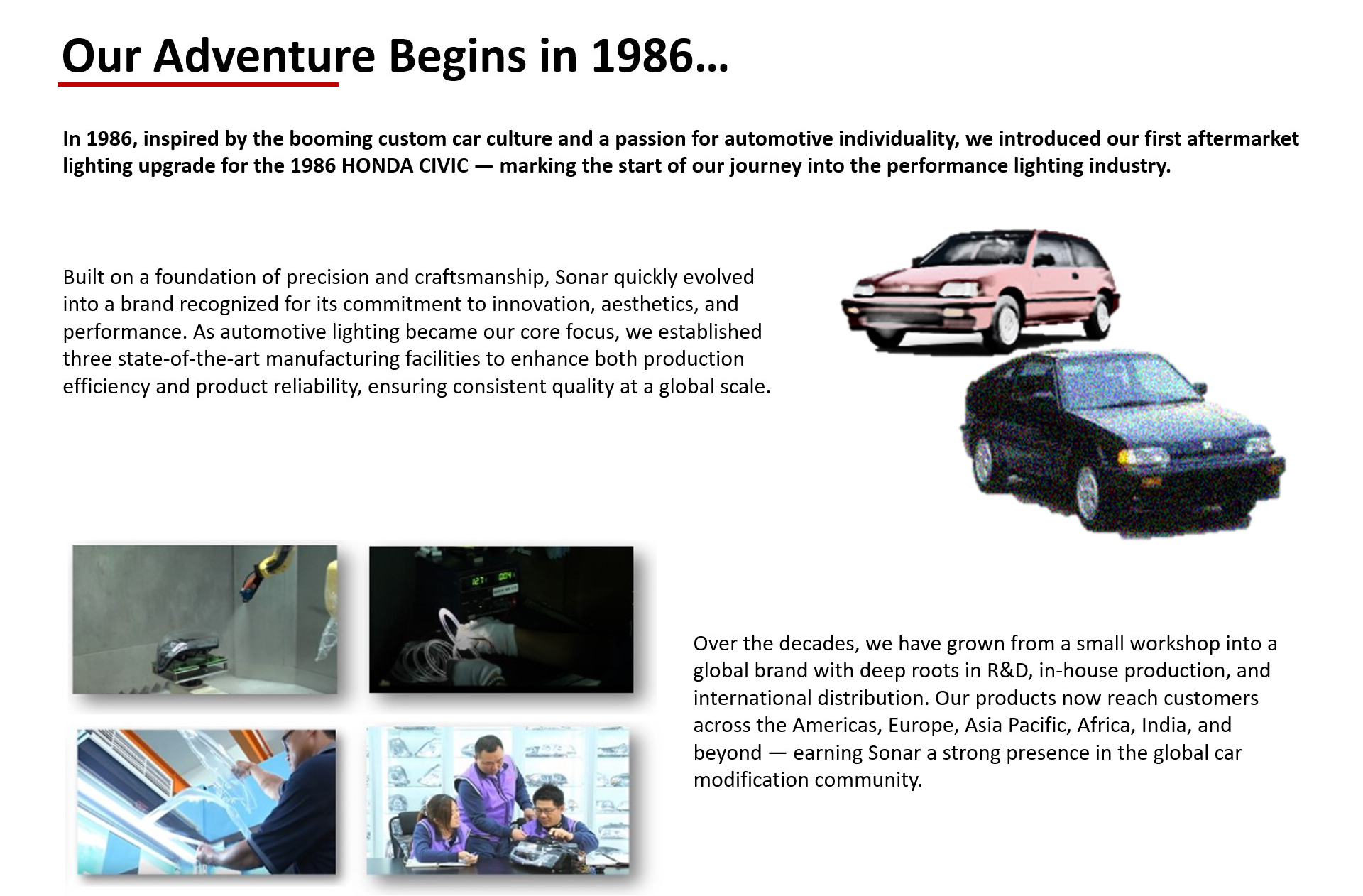 Our Adventure Begins in 1986…

In 1986, inspired by the booming custom car culture and a passion for automotive individuality, we introduced our first aftermarket lighting upgrade for the 1986 HONDA CIVIC — marking the start of our journey into the performance lighting industry.

Built on a foundation of precision and craftsmanship, Sonar quickly evolved into a brand recognized for its commitment to innovation, aesthetics, and performance. As automotive lighting became our core focus, we established three state-of-the-art manufacturing facilities to enhance both production efficiency and product reliability, ensuring consistent quality at a global scale.

Over the decades, we have grown from a small workshop into a global brand with deep roots in R&D, in-house production, and international distribution. Our products now reach customers across the Americas, Europe, Asia Pacific, Africa, India, and beyond — earning Sonar a strong presence in the global car modification community.